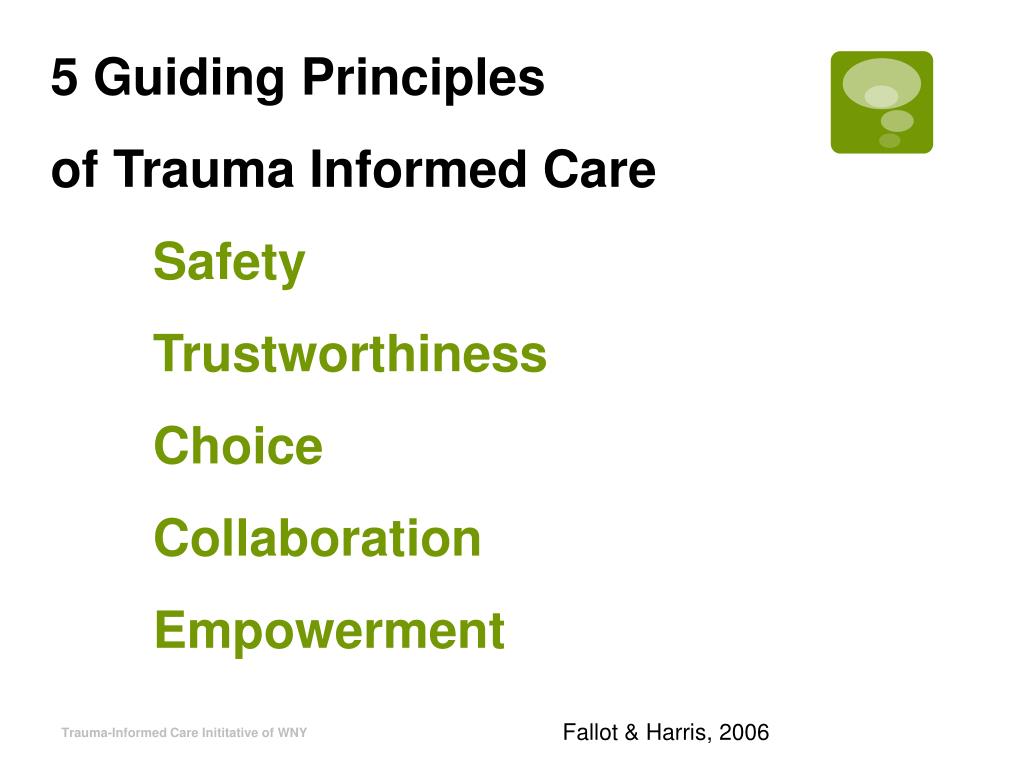 5 Guiding Principles
of Trauma Informed Care

Safety

Trustworthiness

Choice

Collaboration

Empowerment

Trauma-Informed Care Inititative of WNY

Fallot & Harris, 2006